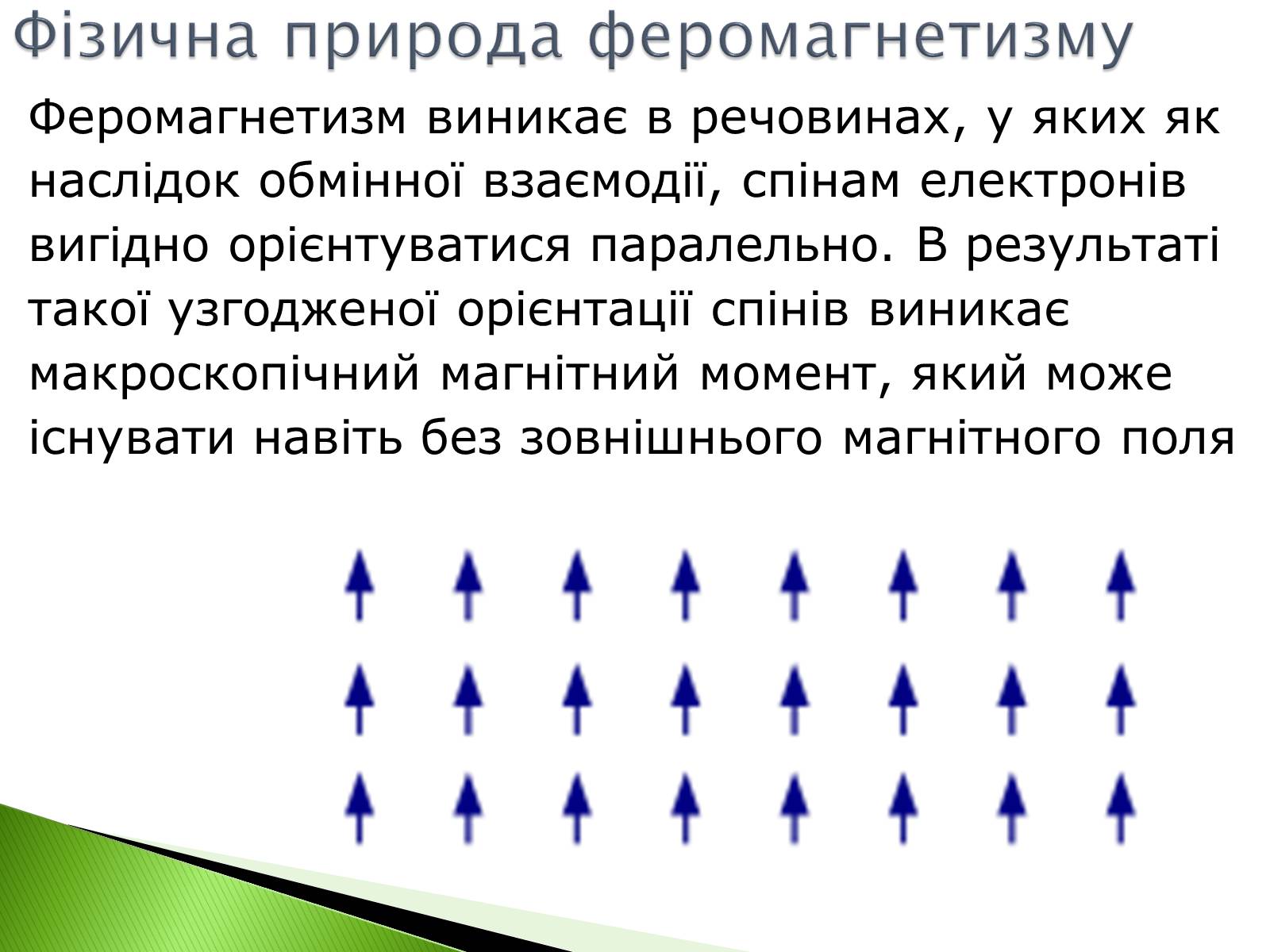 Фізична природа феромагнетизму

Феромагнетизм виникає в речовинах, у яких як наслідок обмінної взаємодії, спінам електронів вигідно орієнтуватися паралельно. В результаті такої узгодженої орієнтації спінів виникає макроскопічний магнітний момент, який може існувати навіть без зовнішнього магнітного поля